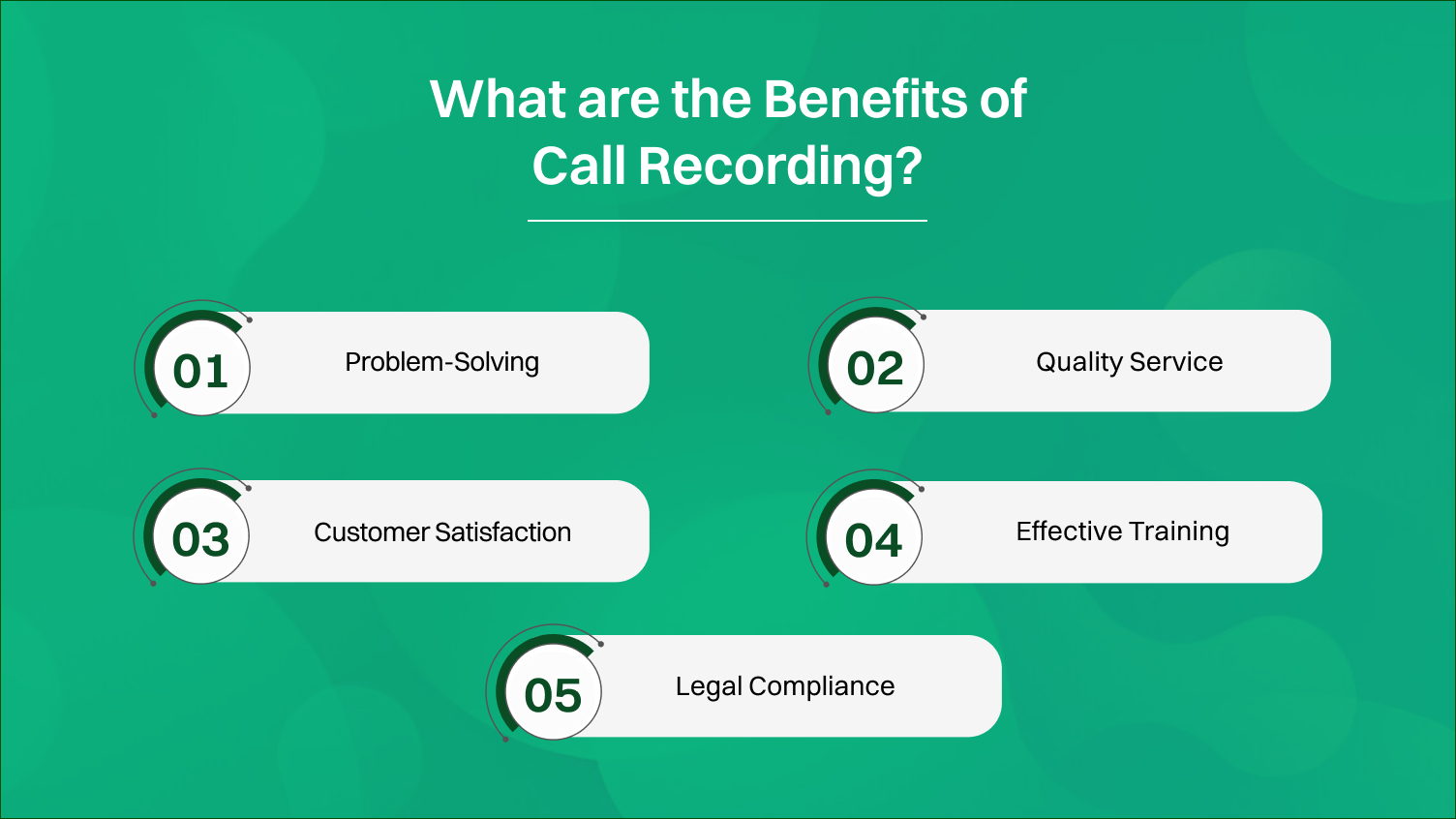 What are the Benefits of Call Recording?

01 Problem-Solving

02 Quality Service

03 Customer Satisfaction

04 Effective Training

05 Legal Compliance